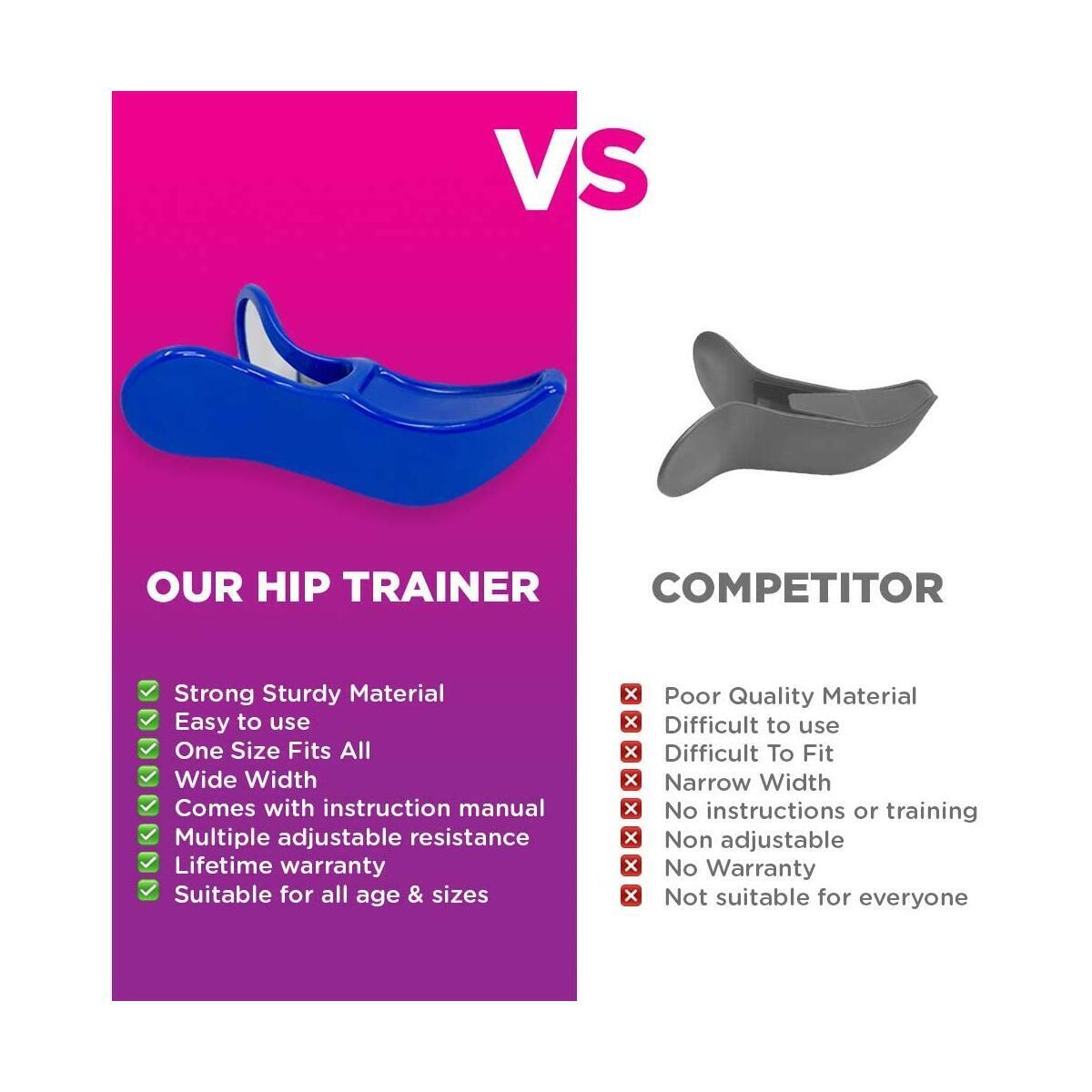 VS

OUR HIP TRAINER

Strong Sturdy Material
Easy to use
One Size Fits All
Wide Width
Comes with instruction manual
Multiple adjustable resistance
Lifetime warranty
Suitable for all age & sizes

COMPETITOR

Poor Quality Material
Difficult to use
Difficult To Fit
Narrow Width
No instructions or training
Non adjustable
No Warranty
Not suitable for everyone